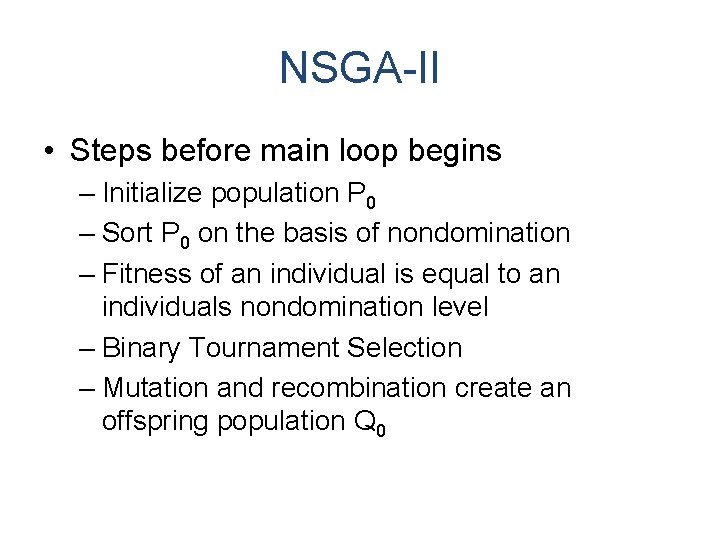 NSGA-II

• Steps before main loop begins
– Initialize population $P_0$
– Sort $P_0$ on the basis of nondomination
– Fitness of an individual is equal to an individuals nondomination level
– Binary Tournament Selection
– Mutation and recombination create an offspring population $Q_0$